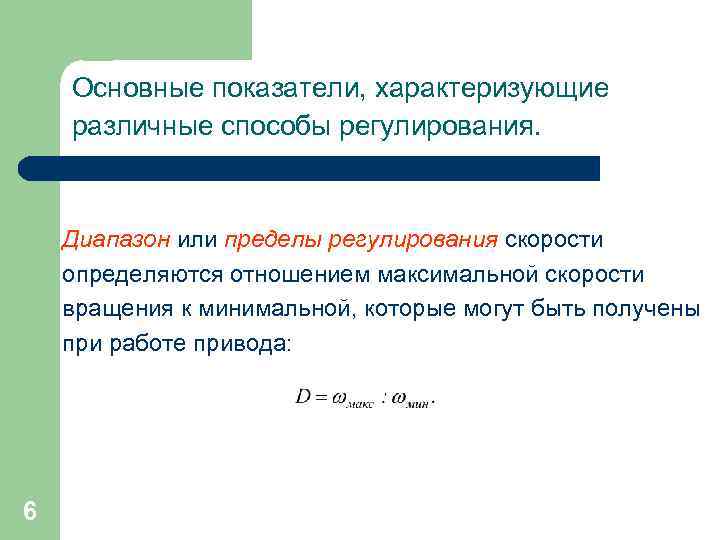 Основные показатели, характеризующие различные способы регулирования.

Диапазон или пределы регулирования скорости определяются отношением максимальной скорости вращения к минимальной, которые могут быть получены при работе привода:

$D = \omega_{макс} : \omega_{мин}.$

6